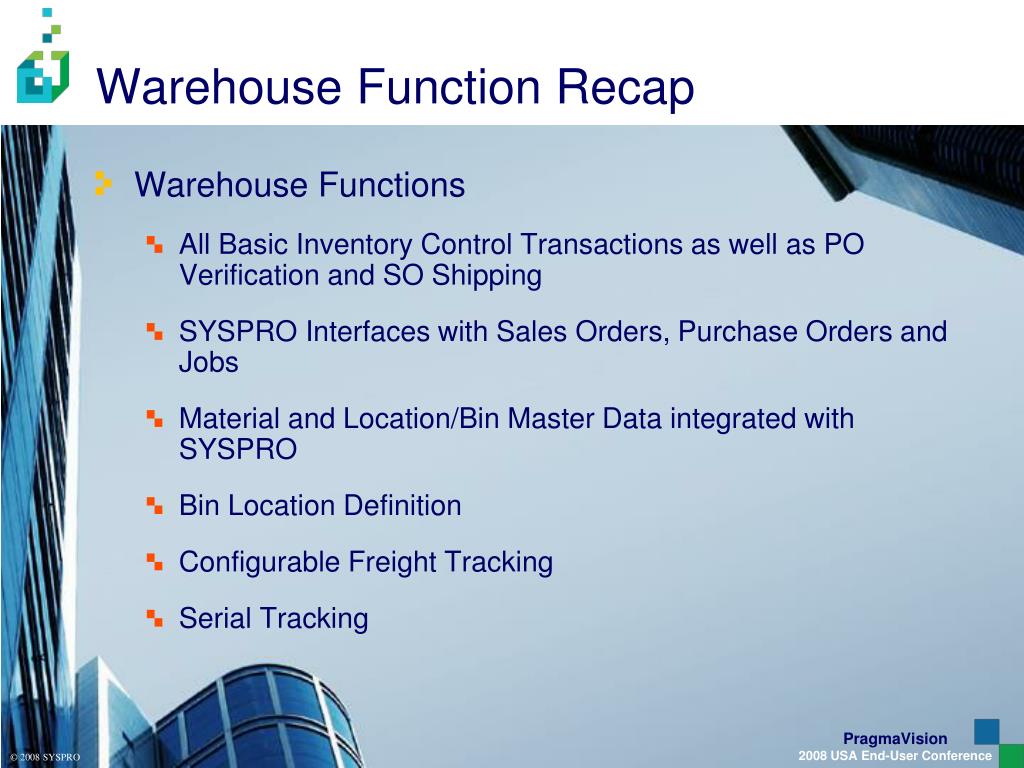 Warehouse Function Recap

Warehouse Functions

All Basic Inventory Control Transactions as well as PO Verification and SO Shipping

SYSPRO Interfaces with Sales Orders, Purchase Orders and Jobs

Material and Location/Bin Master Data integrated with SYSPRO

Bin Location Definition

Configurable Freight Tracking

Serial Tracking

© 2008 SYSPRO

PragmaVision
2008 USA End-User Conference